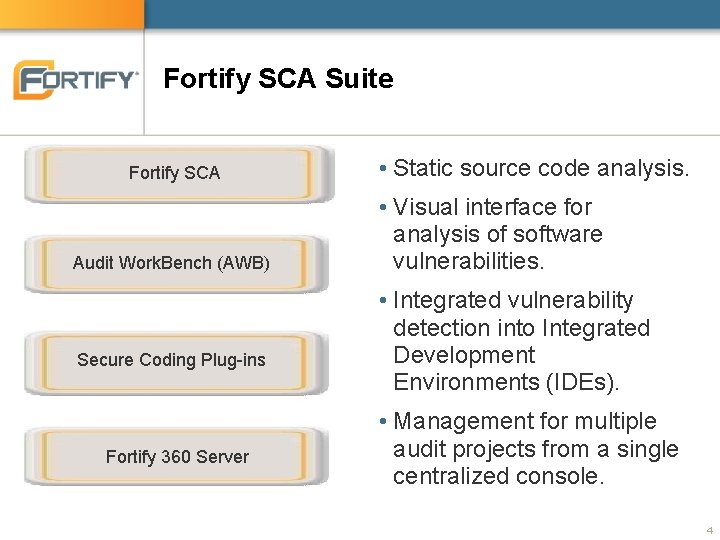 FORTIFY

Fortify SCA Suite

Fortify SCA

Audit WorkBench (AWB)

Secure Coding Plug-ins

Fortify 360 Server

• Static source code analysis.

• Visual interface for analysis of software vulnerabilities.

• Integrated vulnerability detection into Integrated Development Environments (IDEs).

• Management for multiple audit projects from a single centralized console.

4